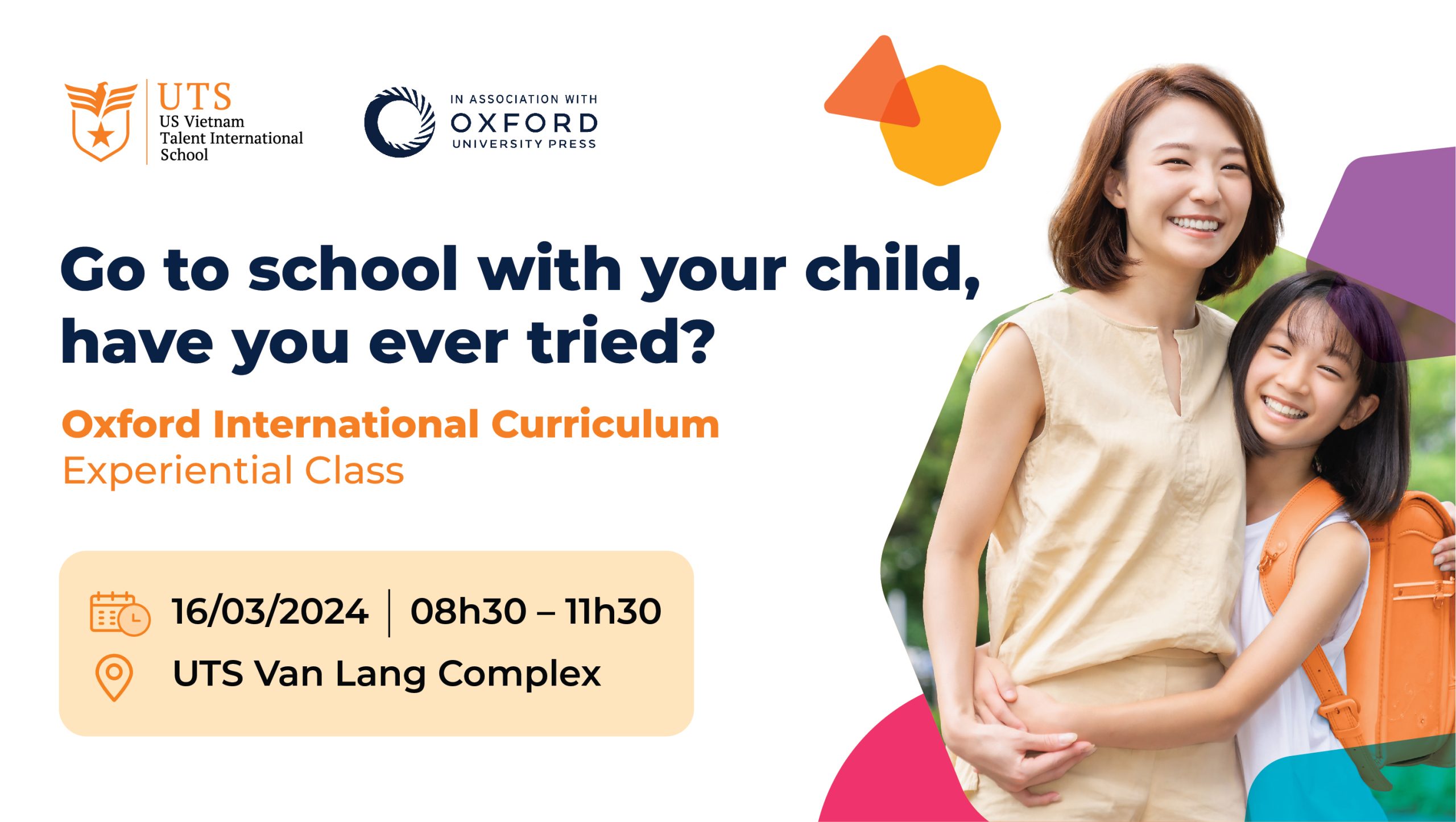 UTS
US Vietnam Talent International School

IN ASSOCIATION WITH
OXFORD
UNIVERSITY PRESS

Go to school with your child, have you ever tried?

Oxford International Curriculum
Experiential Class

16/03/2024 | 08h30 – 11h30
UTS Van Lang Complex